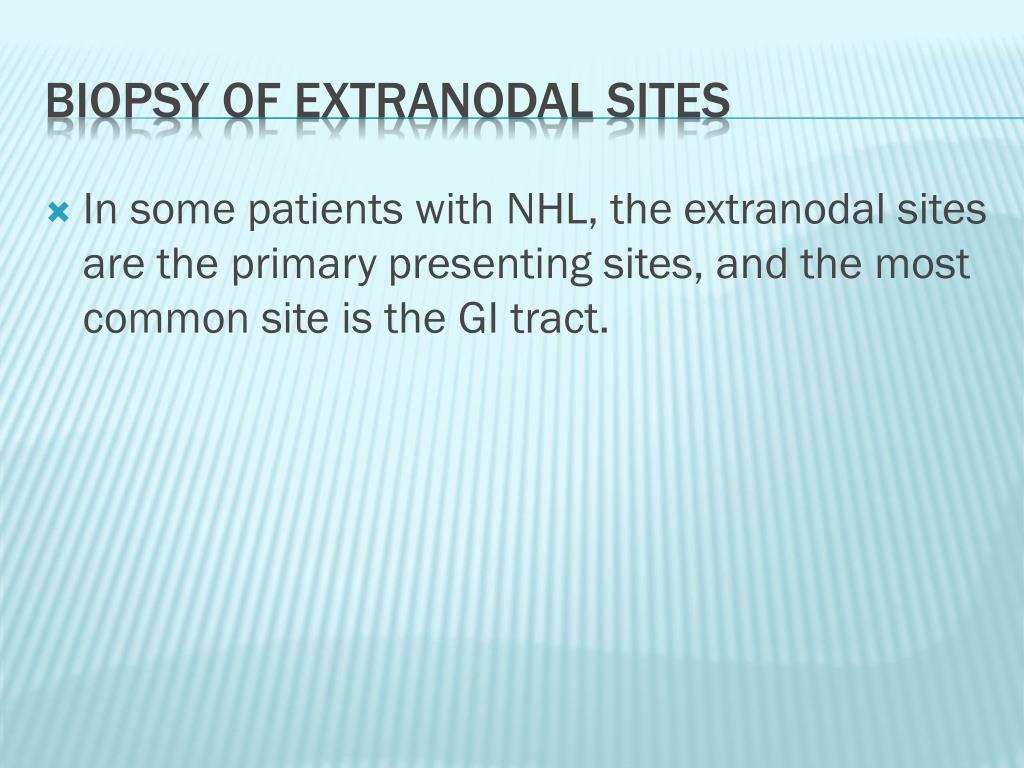 BIOPSY OF EXTRANODAL SITES

In some patients with NHL, the extranodal sites are the primary presenting sites, and the most common site is the GI tract.